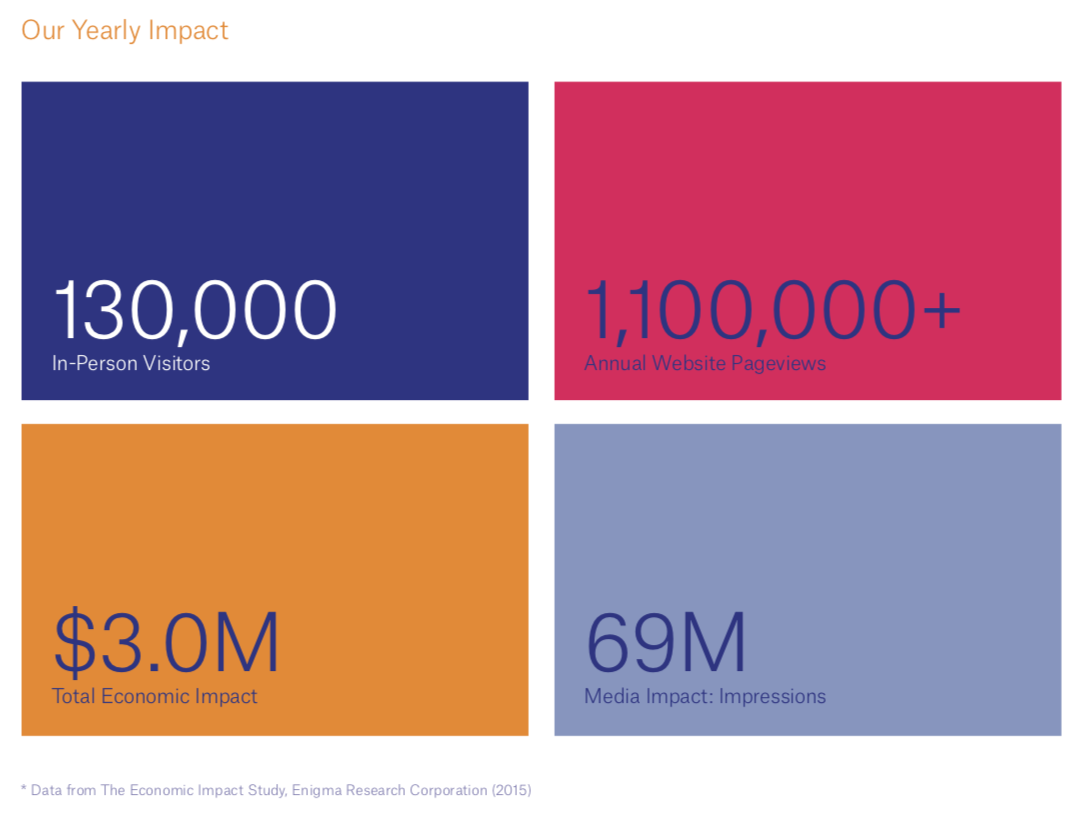 Our Yearly Impact

130,000
In-Person Visitors

1,100,000+
Annual Website Pageviews

\$3.0M
Total Economic Impact

69M
Media Impact: Impressions

* Data from The Economic Impact Study, Enigma Research Corporation (2015)